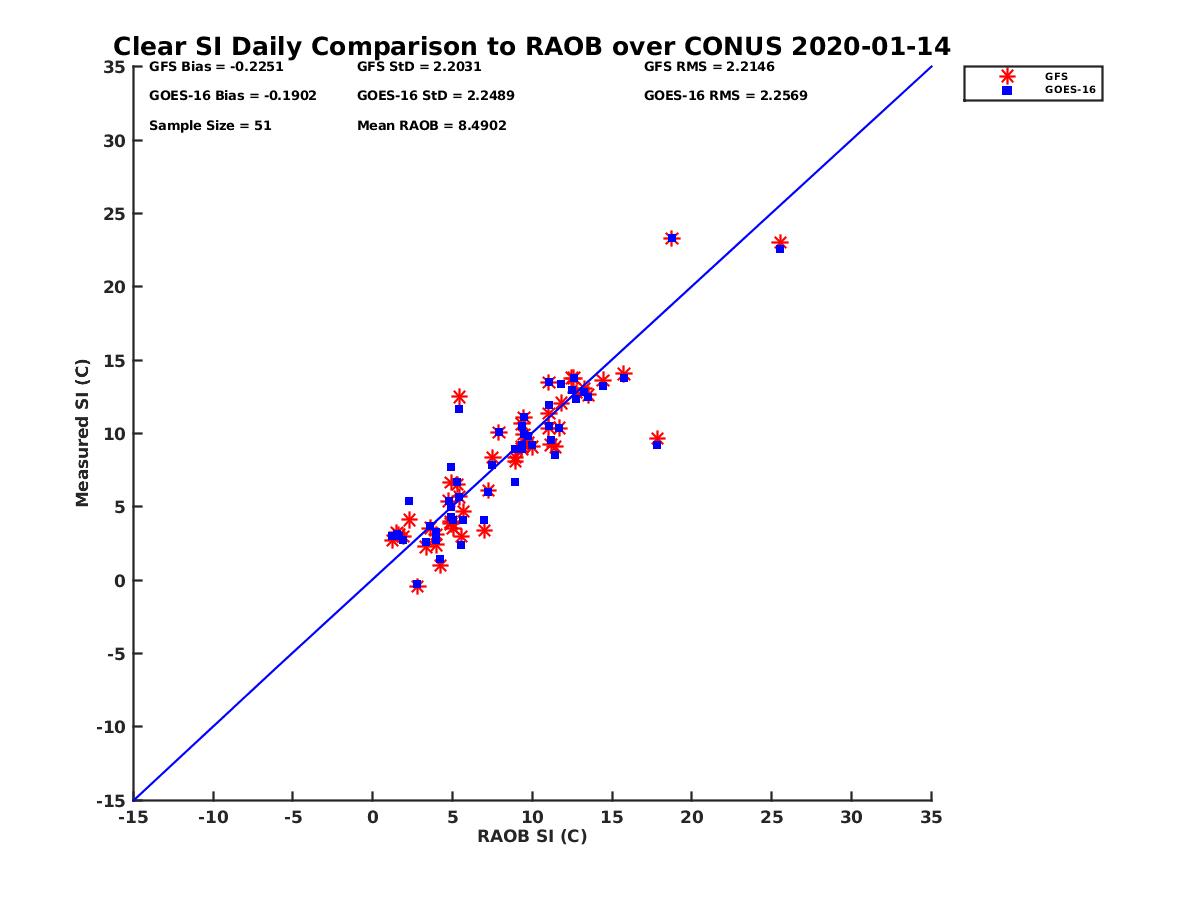 Clear SI Daily Comparison to RAOB over CONUS 2020-01-14

GFS Bias = -0.2251
GFS StD = 2.2031
GFS RMS = 2.2146
GOES-16 Bias = -0.1902
GOES-16 StD = 2.2489
GOES-16 RMS = 2.2569
Sample Size = 51
Mean RAOB = 8.4902

GFS
GOES-16

Measured SI (C)

35
30
25
20
15
10
5
0
-5
-10
-15

-15 -10 -5 0 5 10 15 20 25 30 35

RAOB SI (C)